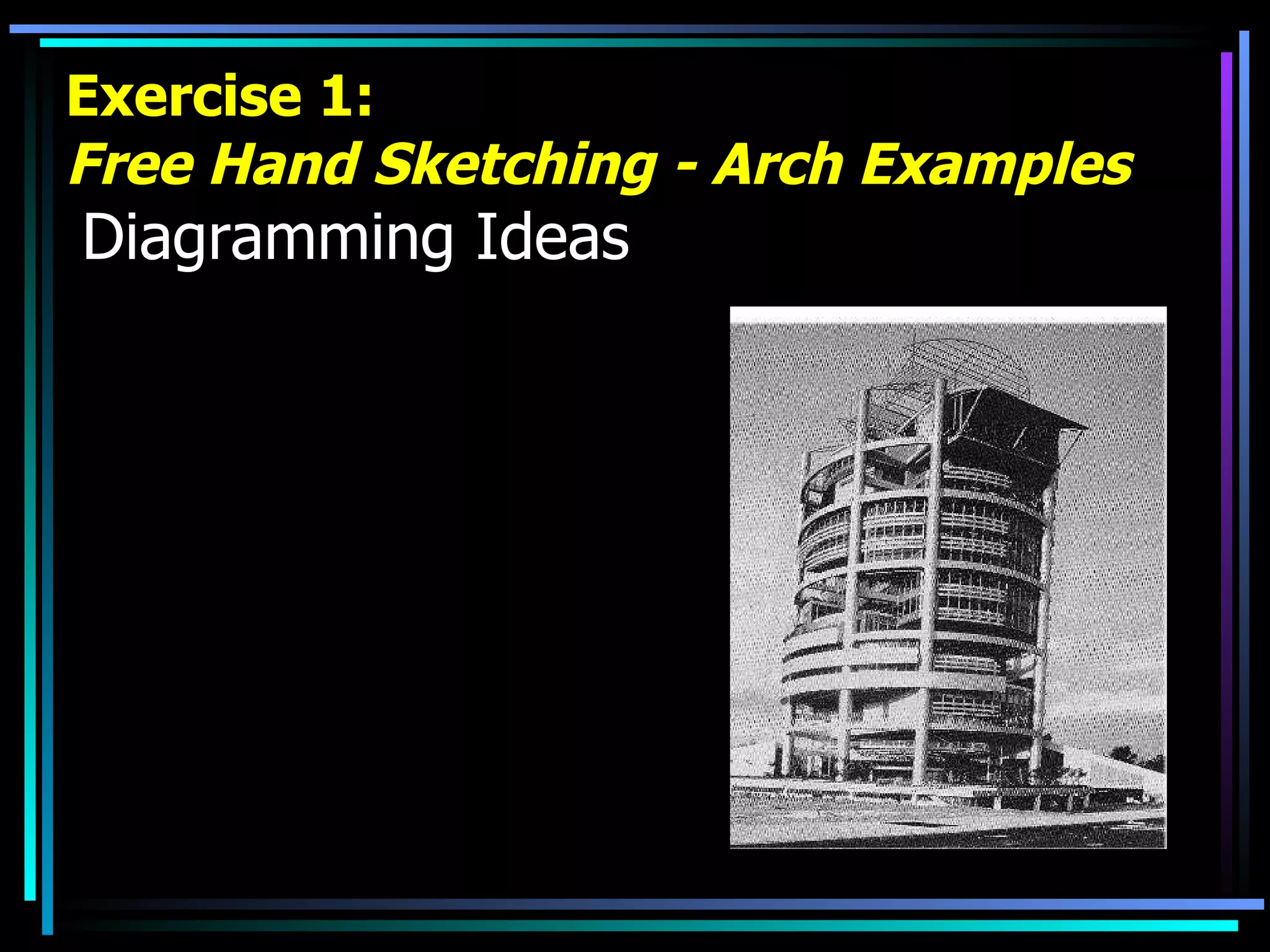 Exercise 1:
Free Hand Sketching - Arch Examples
Diagramming Ideas